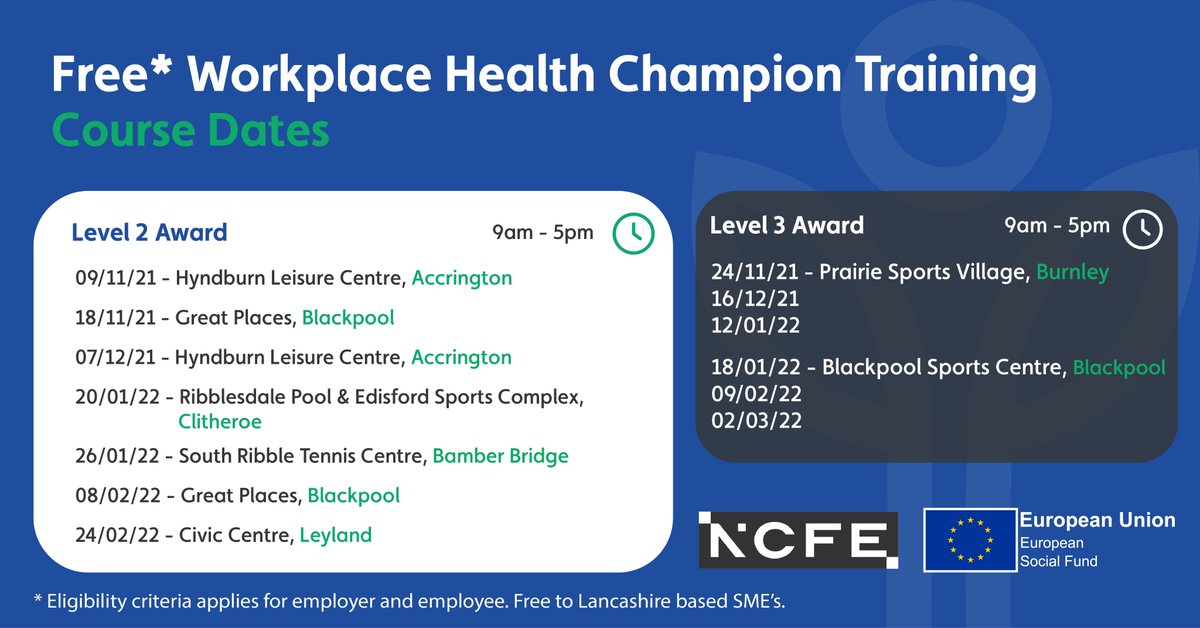 Free* Workplace Health Champion Training
Course Dates

Level 2 Award 9am - 5pm

09/11/21 - Hyndburn Leisure Centre, Accrington

18/11/21 - Great Places, Blackpool

07/12/21 - Hyndburn Leisure Centre, Accrington

20/01/22 - Ribblesdale Pool & Edisford Sports Complex, Clitheroe

26/01/22 - South Ribble Tennis Centre, Bamber Bridge

08/02/22 - Great Places, Blackpool

24/02/22 - Civic Centre, Leyland

Level 3 Award 9am - 5pm

24/11/21 - Prairie Sports Village, Burnley
16/12/21
12/01/22

18/01/22 - Blackpool Sports Centre, Blackpool
09/02/22
02/03/22

NCFE

European Union
European Social Fund

* Eligibility criteria applies for employer and employee. Free to Lancashire based SME's.